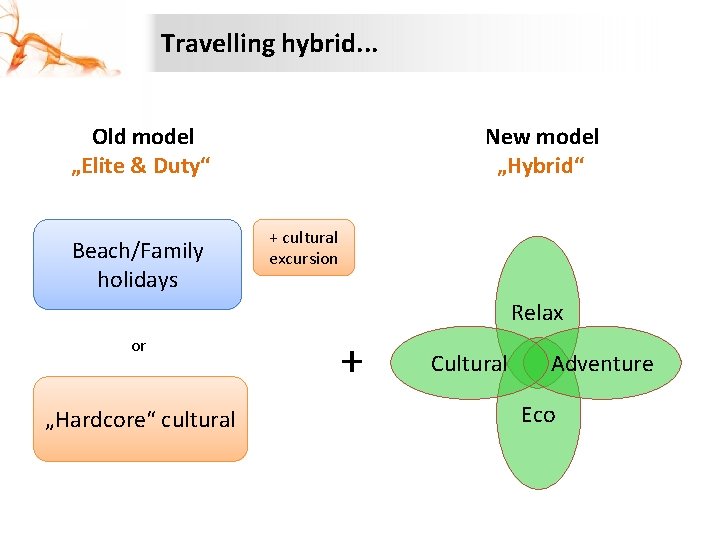 Travelling hybrid...

Old model
„Elite & Duty“

Beach/Family holidays

+ cultural excursion

or

„Hardcore“ cultural

+

New model
„Hybrid“

Relax

Cultural

Adventure

Eco